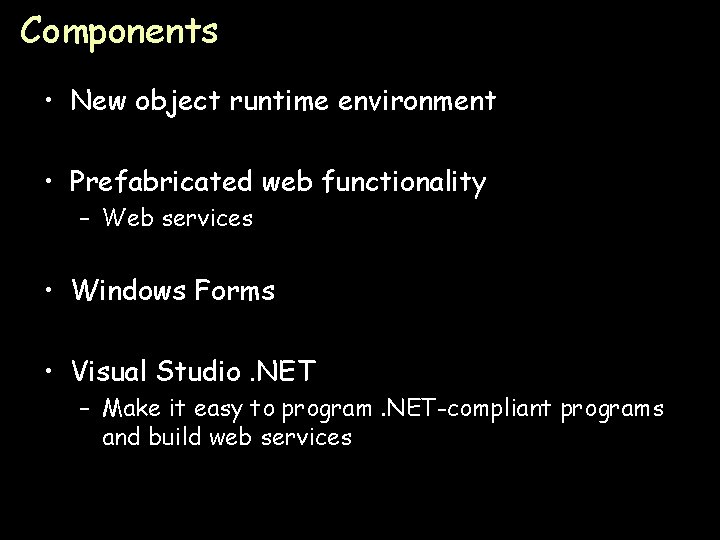 Components

• New object runtime environment

• Prefabricated web functionality
– Web services

• Windows Forms

• Visual Studio .NET
– Make it easy to program .NET-compliant programs and build web services